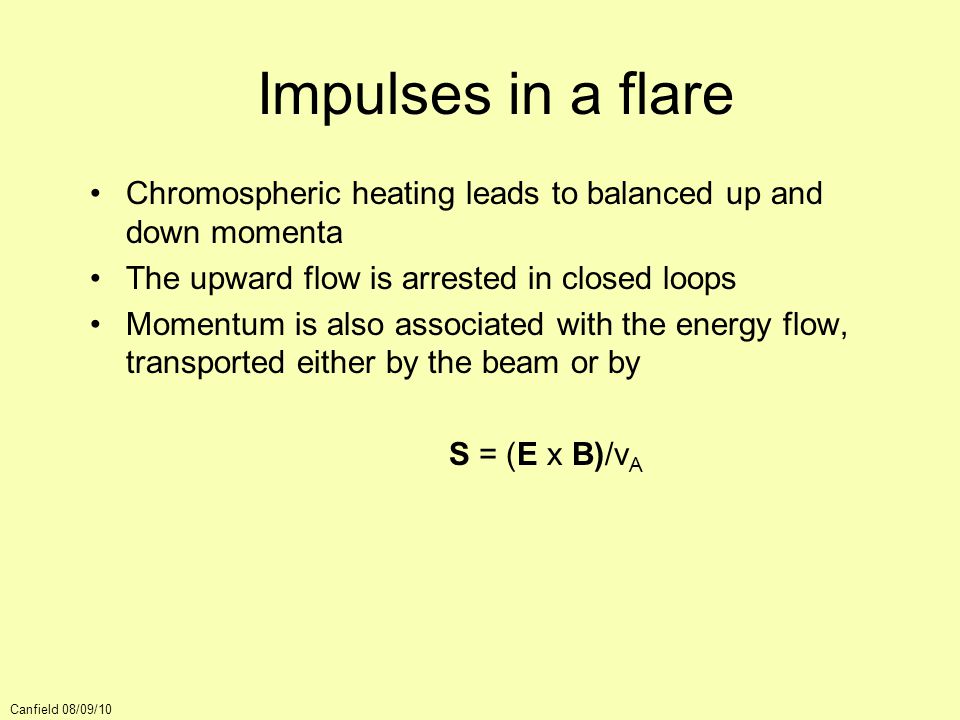 Impulses in a flare

• Chromospheric heating leads to balanced up and down momenta
• The upward flow is arrested in closed loops
• Momentum is also associated with the energy flow, transported either by the beam or by

$\mathbf{S} = (\mathbf{E} \times \mathbf{B})/v_A$

Canfield 08/09/10